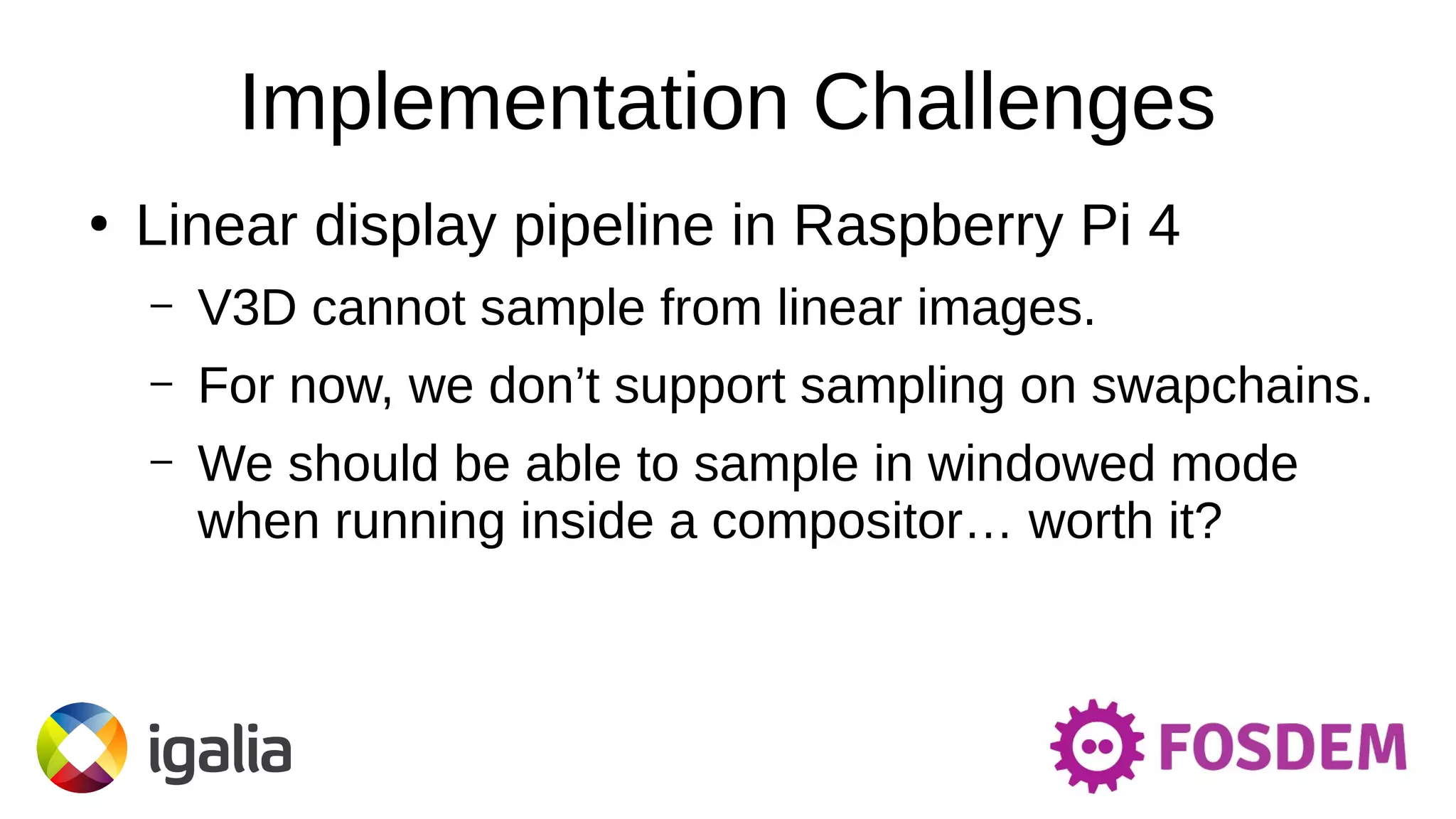 Implementation Challenges

• Linear display pipeline in Raspberry Pi 4

– V3D cannot sample from linear images.

– For now, we don’t support sampling on swapchains.

– We should be able to sample in windowed mode when running inside a compositor… worth it?

igalia

FOSDEM